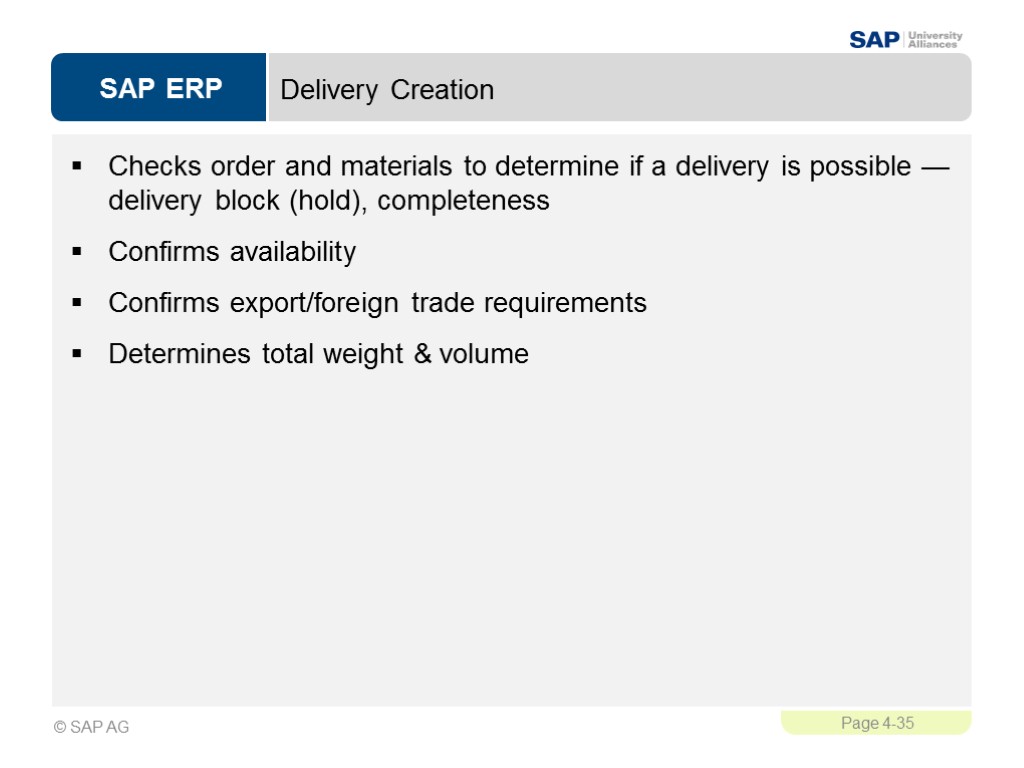 SAP University Alliances

SAP ERP

Delivery Creation

▪ Checks order and materials to determine if a delivery is possible — delivery block (hold), completeness

▪ Confirms availability

▪ Confirms export/foreign trade requirements

▪ Determines total weight & volume

© SAP AG

Page 4-35